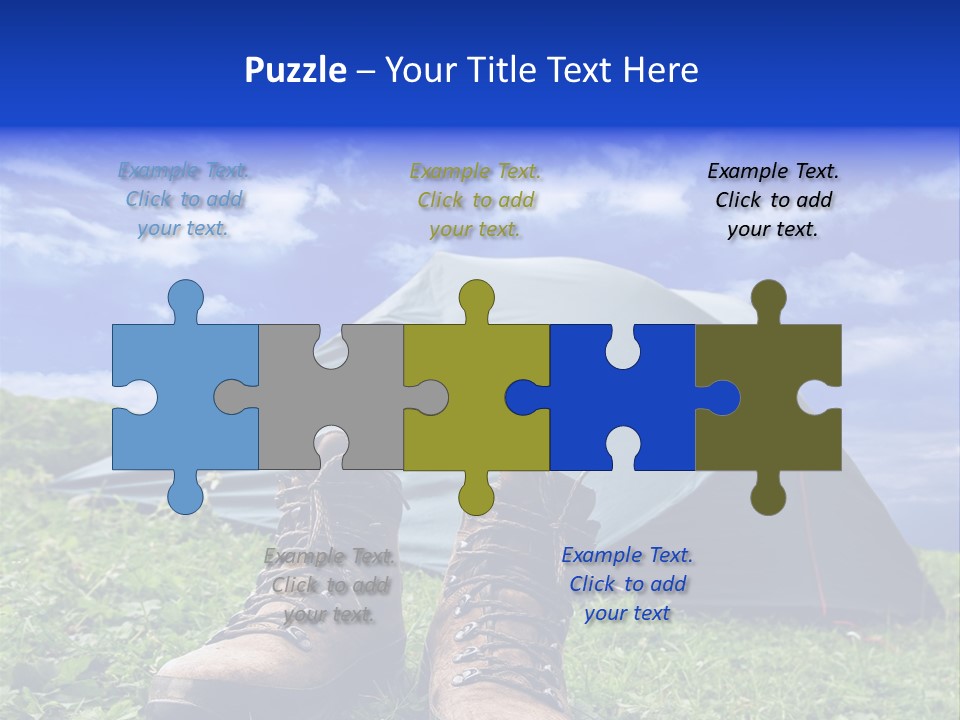 Puzzle – Your Title Text Here

Example Text. Click to add your text.

Example Text. Click to add your text.

Example Text. Click to add your text.

Example Text. Click to add your text.

Example Text. Click to add your text